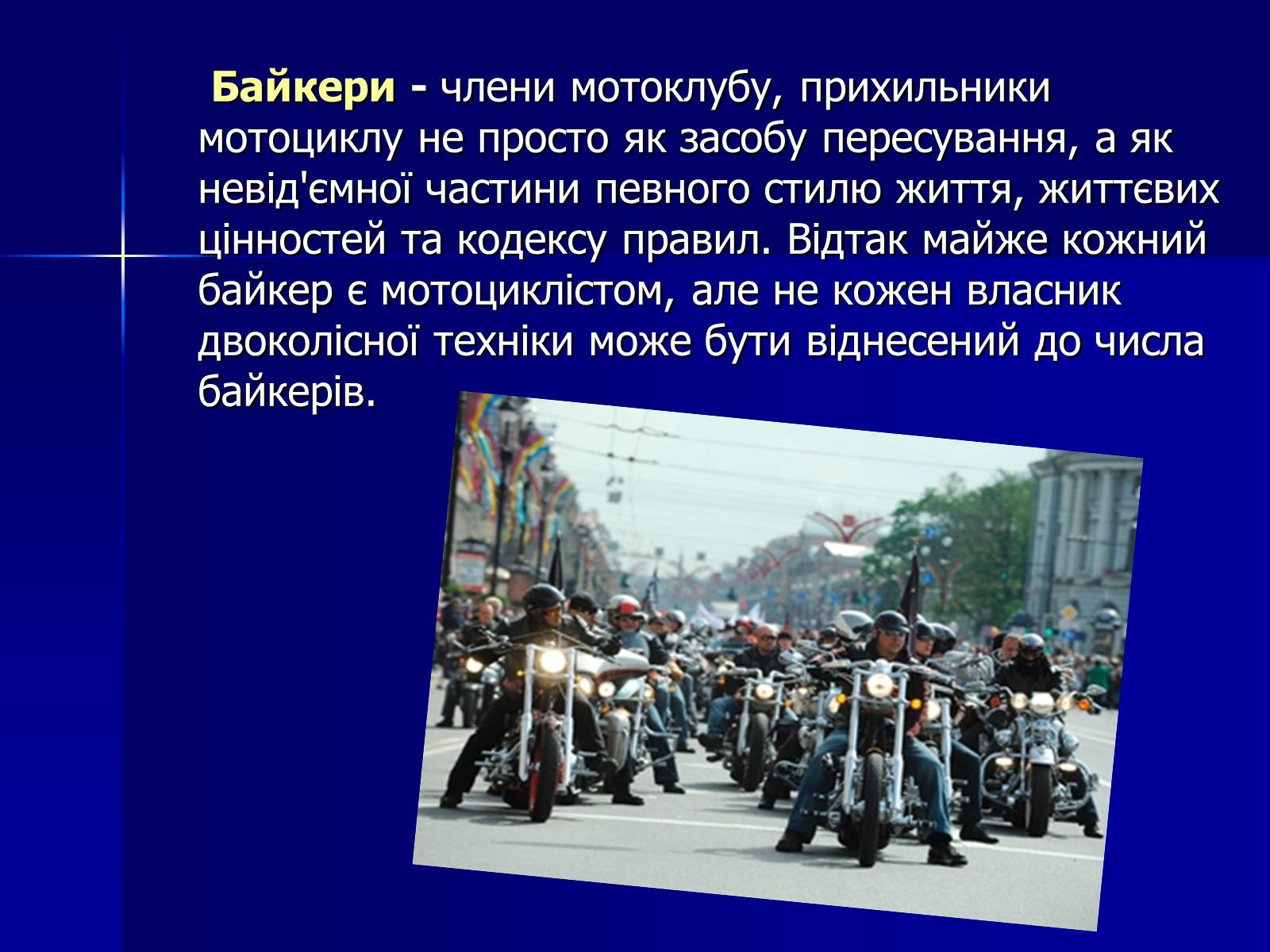 Байкери - члени мотоклубу, прихильники мотоциклу не просто як засобу пересування, а як невід'ємної частини певного стилю життя, життєвих цінностей та кодексу правил. Відтак майже кожний байкер є мотоциклістом, але не кожен власник двоколісної техніки може бути віднесений до числа байкерів.